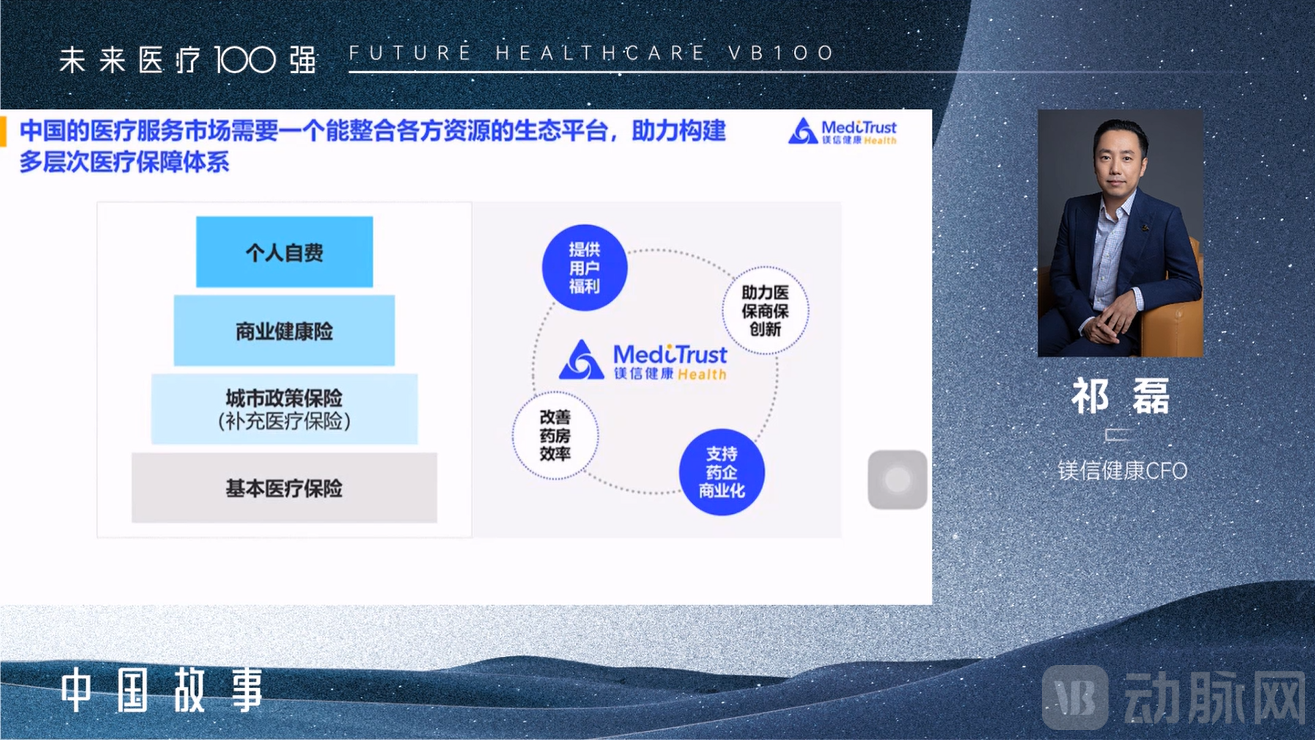 未来医疗100强 FUTURE HEALTHCARE VB100

中国的医疗服务市场需要一个能整合各方资源的生态平台，助力构建多层次医疗保障体系

MediTrust 镁信健康 Health

个人自费

商业健康险

城市政策保险
(补充医疗保险)

基本医疗保险

提供用户福利

助力医保商保创新

MediTrust 镁信健康 Health

改善药房效率

支持药企商业化

祁 磊

镁信健康CFO

中国故事

VB 动脉网